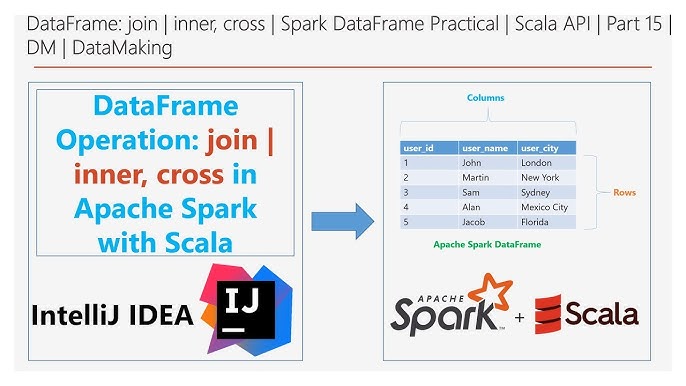 DataFrame: join | inner, cross | Spark DataFrame Practical | Scala API | Part 15 | DM | DataMaking

DataFrame Operation: join | inner, cross in Apache Spark with Scala

IntelliJ IDEA

IJ

Columns

| user_id | user_name | user_city |
|---|---|---|
| 1 | John | London |
| 2 | Martin | New York |
| 3 | Sam | Sydney |
| 4 | Alan | Mexico City |
| 5 | Jacob | Florida |

Rows

Apache Spark DataFrame

APACHE Spark + Scala